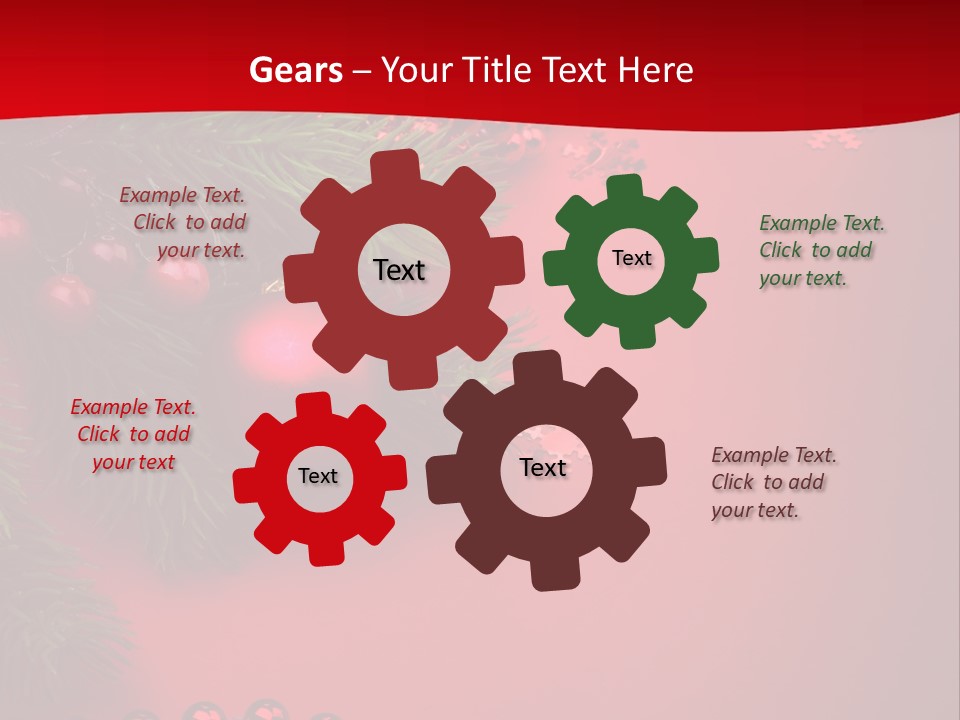 Gears – Your Title Text Here

Example Text. Click to add your text.

Text

Text

Example Text. Click to add your text.

Example Text. Click to add your text

Text

Text

Example Text. Click to add your text.